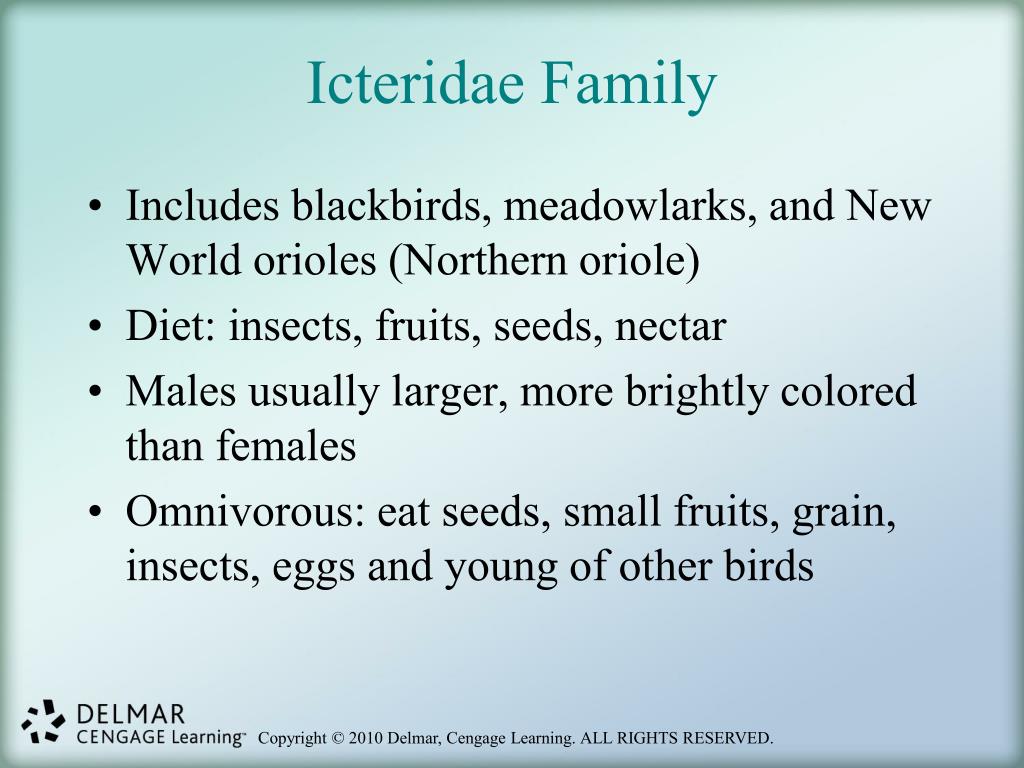 Icteridae Family

• Includes blackbirds, meadowlarks, and New World orioles (Northern oriole)
• Diet: insects, fruits, seeds, nectar
• Males usually larger, more brightly colored than females
• Omnivorous: eat seeds, small fruits, grain, insects, eggs and young of other birds

DELMAR
CENGAGE Learning™ Copyright © 2010 Delmar, Cengage Learning. ALL RIGHTS RESERVED.